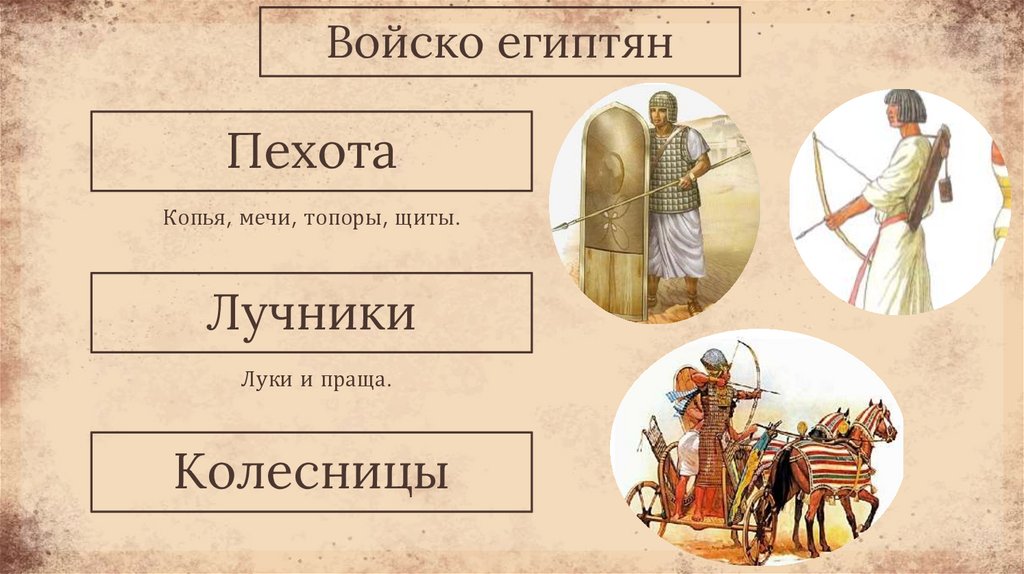 Войско египтян

Пехота

Копья, мечи, топоры, щиты.

Лучники

Луки и праща.

Колесницы